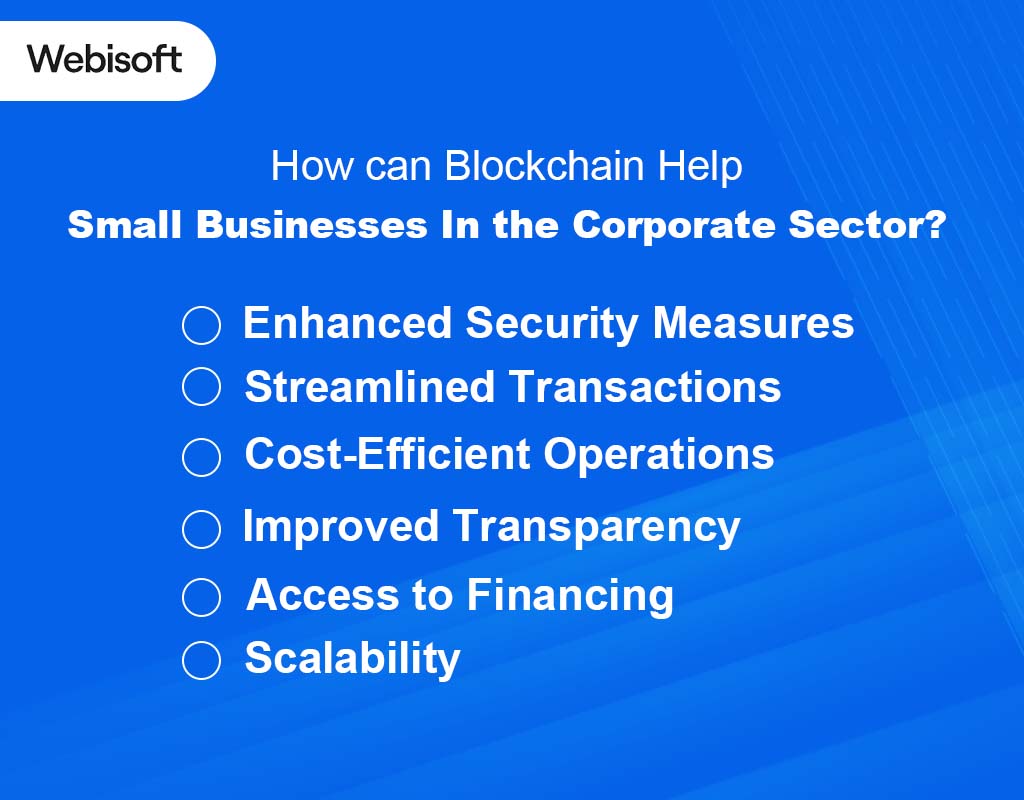 Webisoft

How can Blockchain Help
Small Businesses In the Corporate Sector?

Enhanced Security Measures
Streamlined Transactions
Cost-Efficient Operations
Improved Transparency
Access to Financing
Scalability